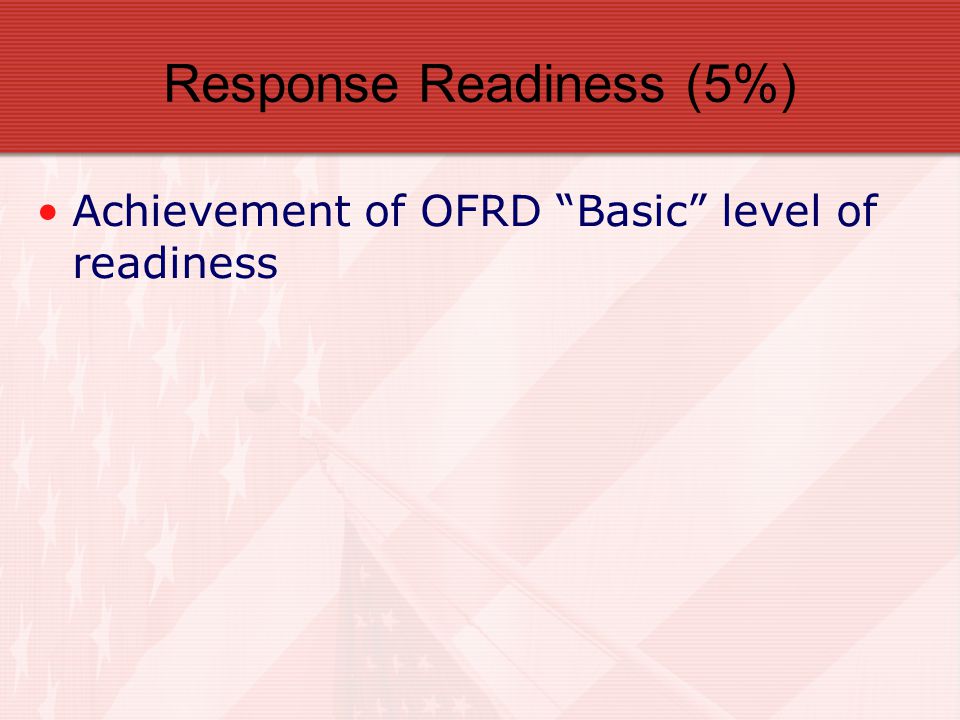 Response Readiness (5%)

• Achievement of OFRD “Basic” level of readiness